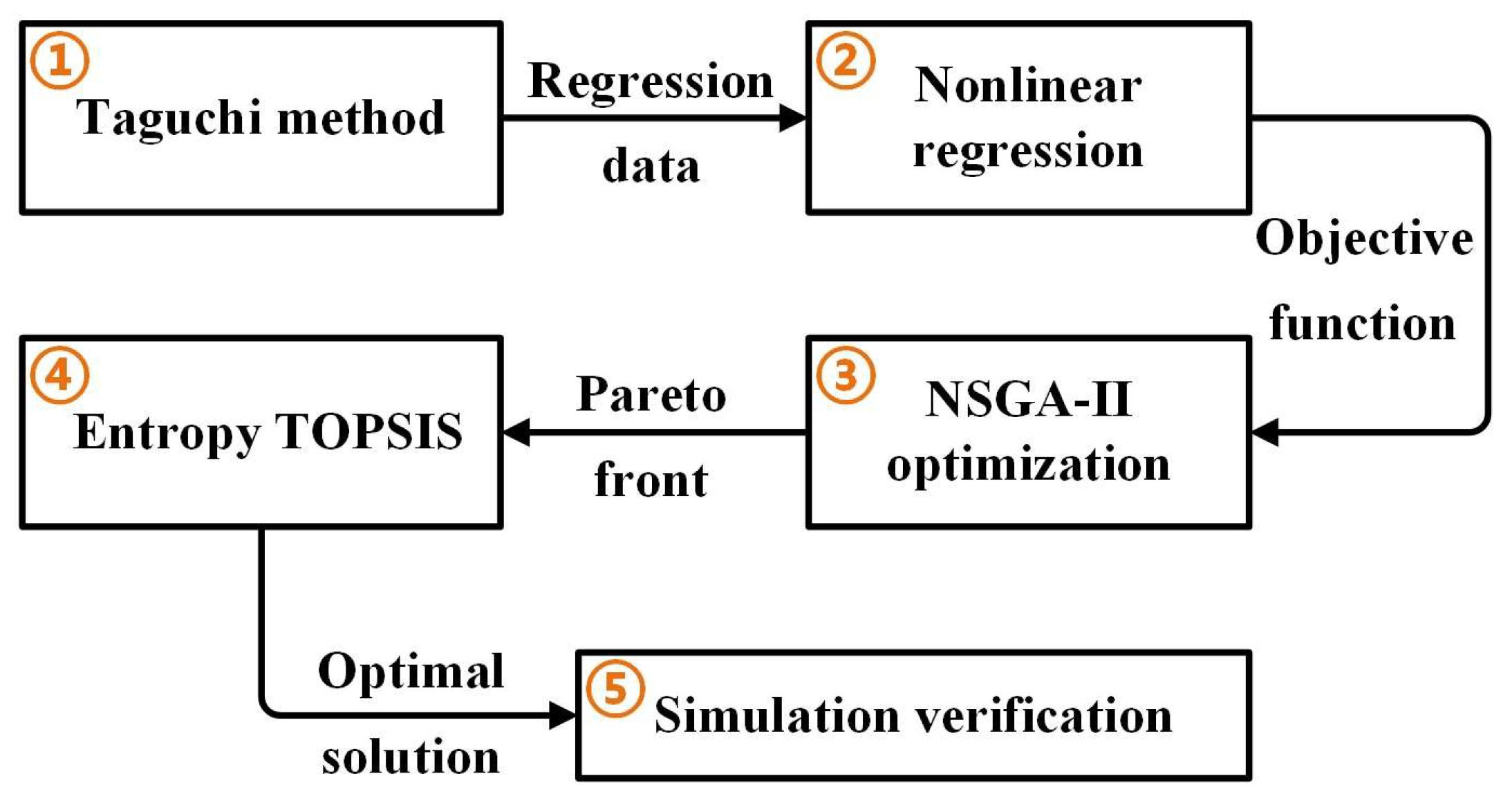 ① Taguchi method

Regression data

② Nonlinear regression

Objective function

③ NSGA-II optimization

Pareto front

④ Entropy TOPSIS

Optimal solution

⑤ Simulation verification